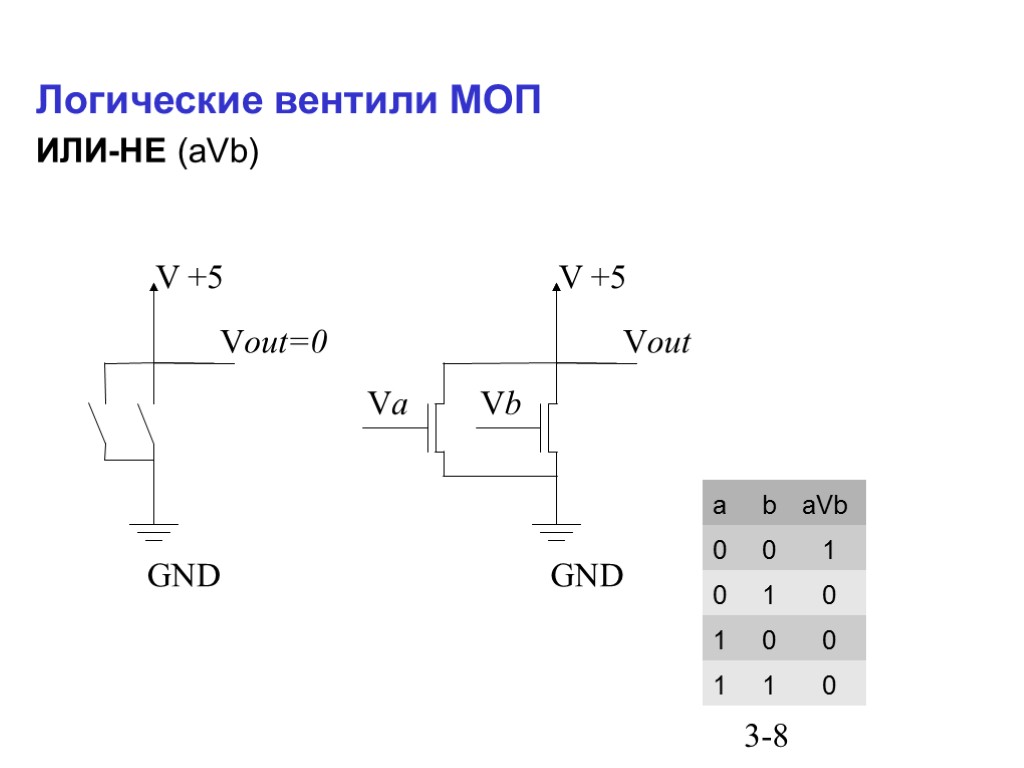 Логические вентили МОП
ИЛИ-НЕ (aVb)

V +5
Vout=0
GND

V +5
Vout
Va
Vb
GND

| a | b | aVb |
|---|---|---|
| 0 | 0 | 1 |
| 0 | 1 | 0 |
| 1 | 0 | 0 |
| 1 | 1 | 0 |

3-8